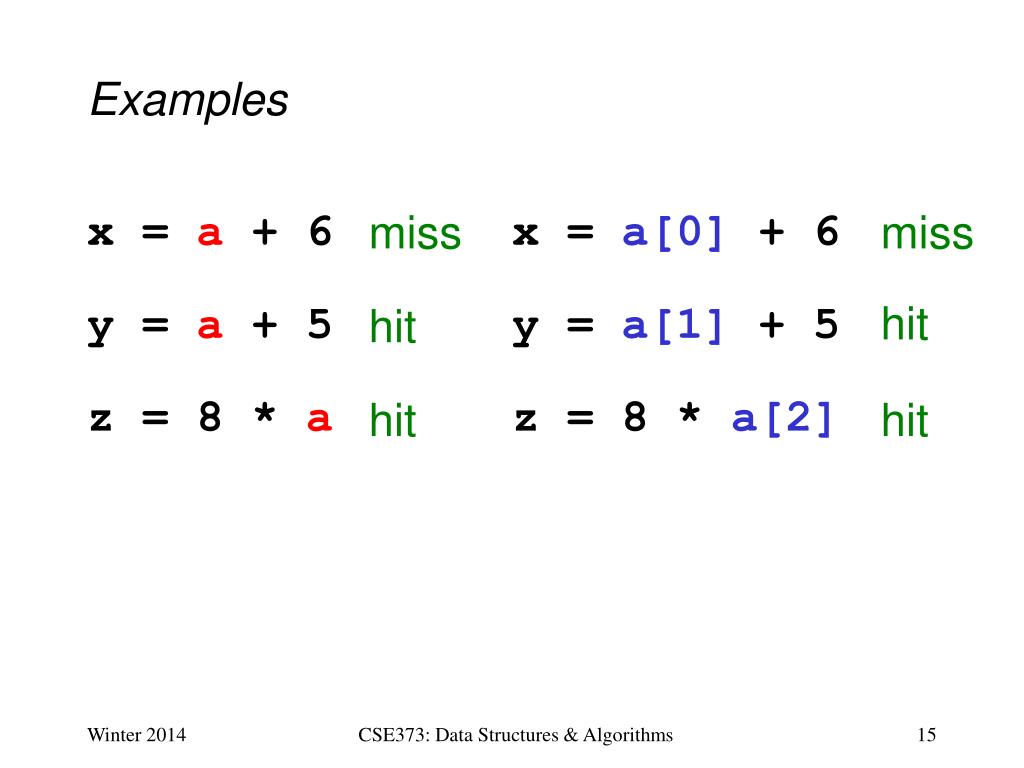 Examples

x = a + 6 miss
y = a + 5 hit
z = 8 * a hit

x = a[0] + 6 miss
y = a[1] + 5 hit
z = 8 * a[2] hit

Winter 2014 CSE373: Data Structures & Algorithms 15